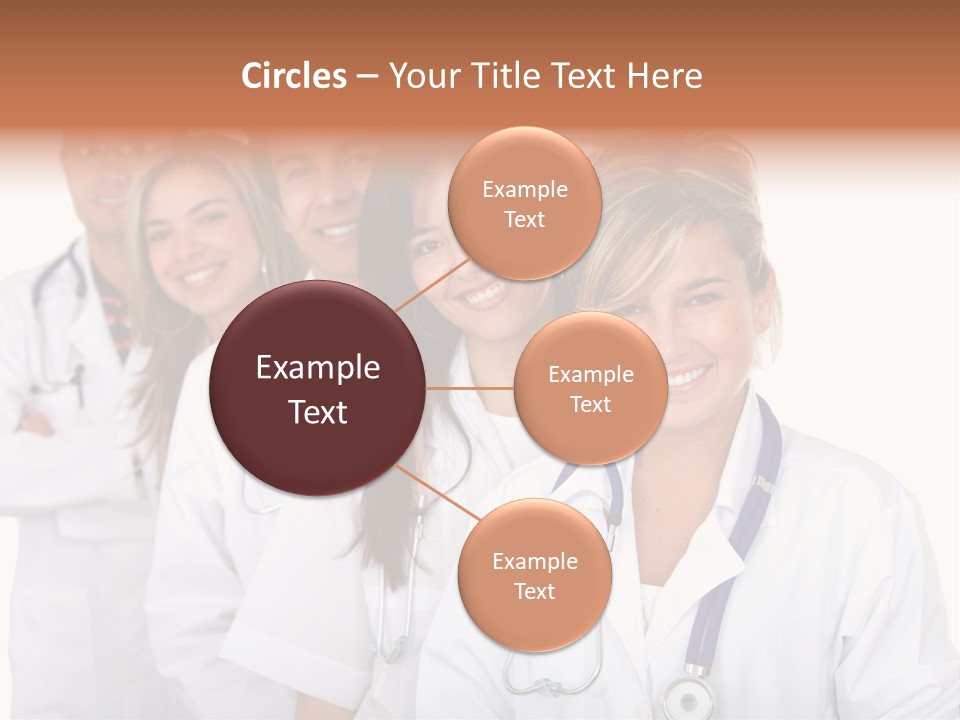 Circles – Your Title Text Here

Example Text

Example Text

Example Text

Example Text